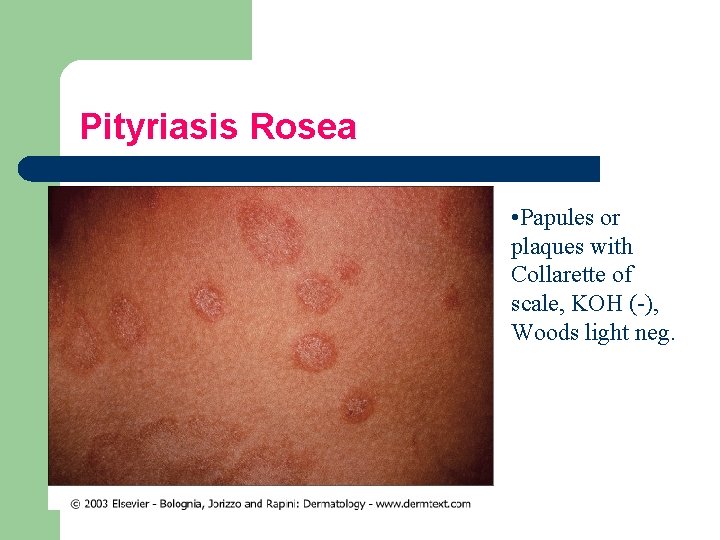 Pityriasis Rosea

•Papules or plaques with Collarette of scale, KOH (-), Woods light neg.

© 2003 Elsevier - Bolognia, Jorizzo and Rapini: Dermatology - www.dermtext.com